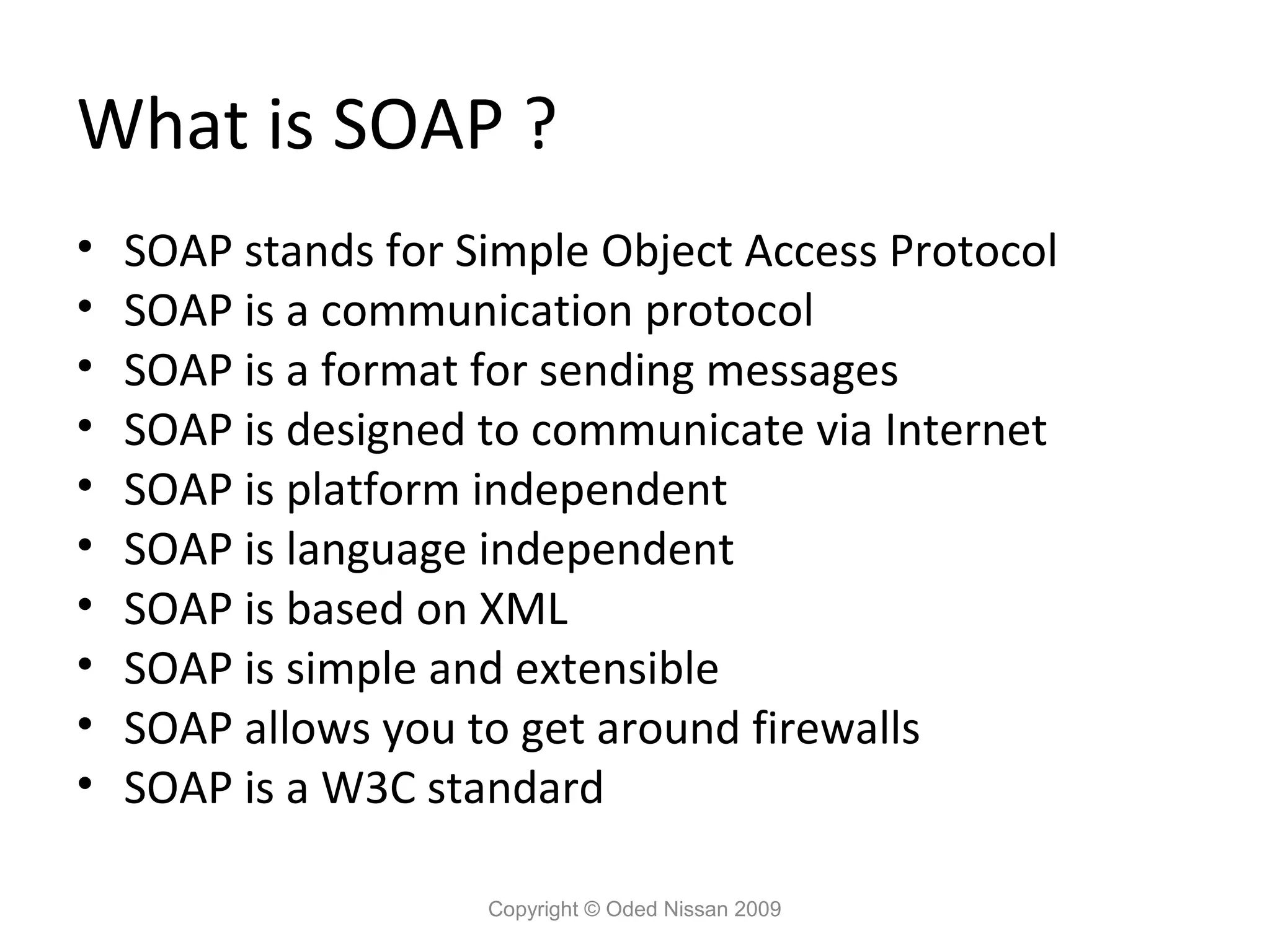 What is SOAP ?

• SOAP stands for Simple Object Access Protocol
• SOAP is a communication protocol
• SOAP is a format for sending messages
• SOAP is designed to communicate via Internet
• SOAP is platform independent
• SOAP is language independent
• SOAP is based on XML
• SOAP is simple and extensible
• SOAP allows you to get around firewalls
• SOAP is a W3C standard

Copyright © Oded Nissan 2009